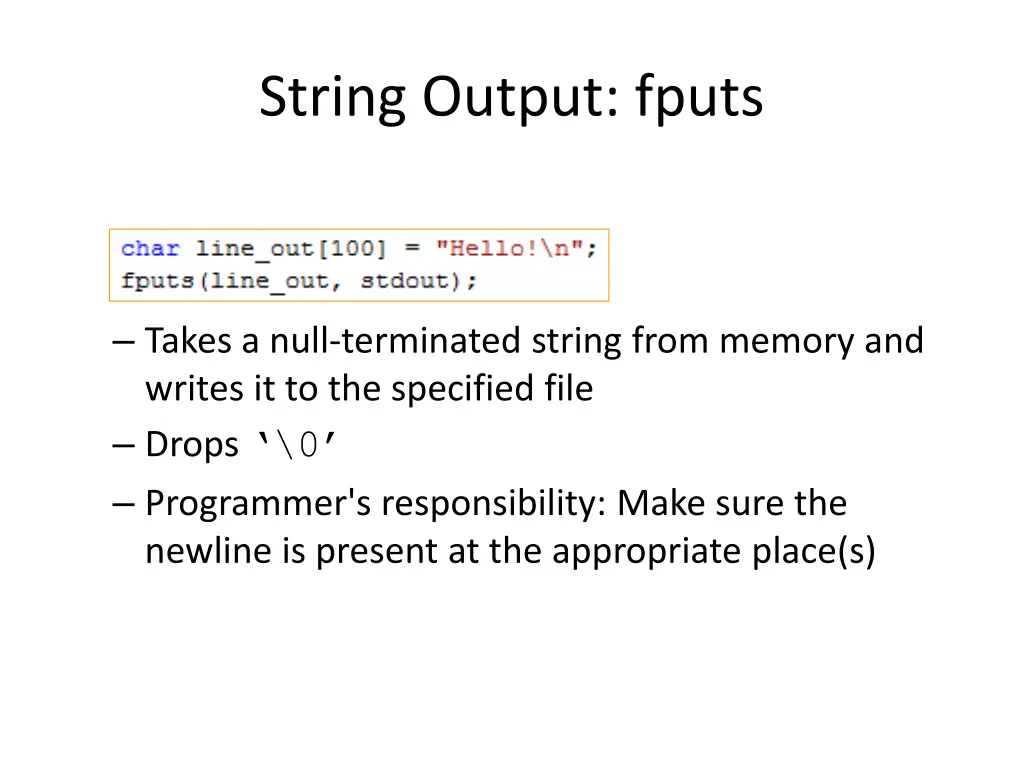 String Output: fputs

char line_out[100] = "Hello!\n";
fputs(line_out, stdout);

– Takes a null-terminated string from memory and writes it to the specified file

– Drops ‘\0’

– Programmer's responsibility: Make sure the newline is present at the appropriate place(s)